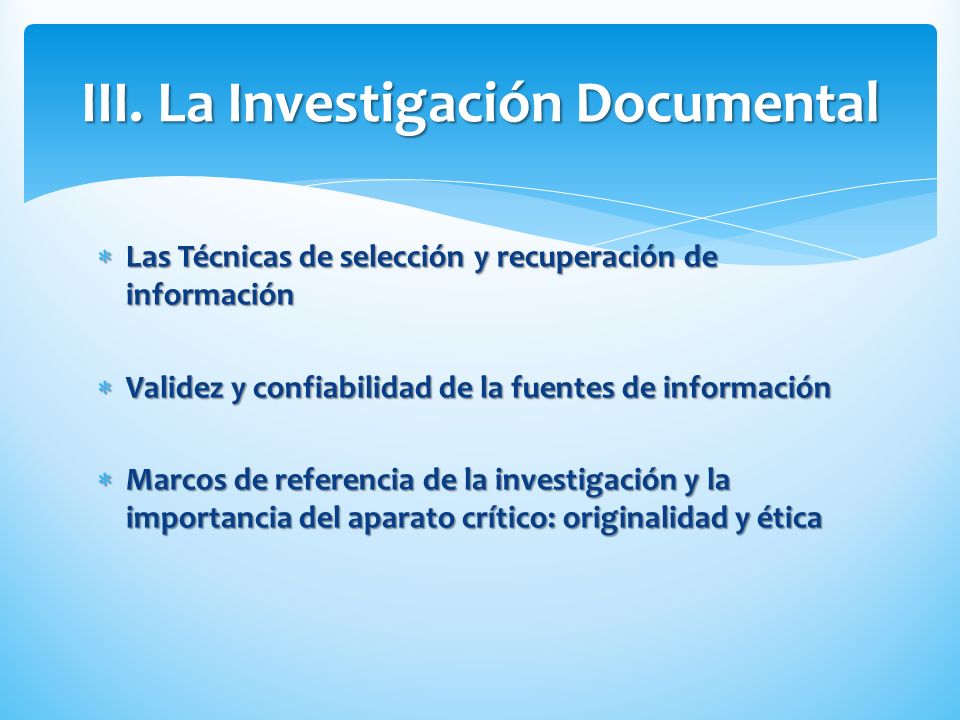 III. La Investigación Documental

* Las Técnicas de selección y recuperación de información

* Validez y confiabilidad de la fuentes de información

* Marcos de referencia de la investigación y la importancia del aparato crítico: originalidad y ética